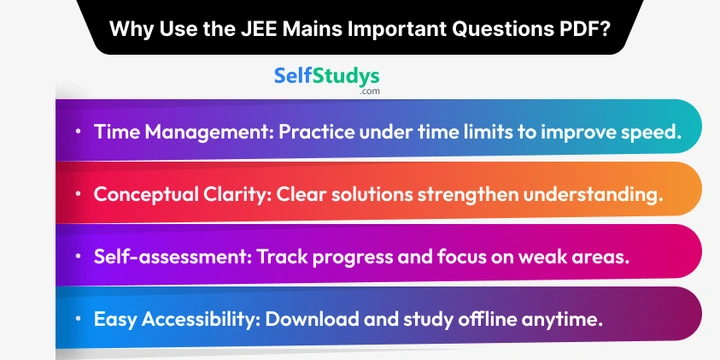 Why Use the JEE Mains Important Questions PDF?

SelfStudys
.com

• Time Management: Practice under time limits to improve speed.

• Conceptual Clarity: Clear solutions strengthen understanding.

• Self-assessment: Track progress and focus on weak areas.

• Easy Accessibility: Download and study offline anytime.